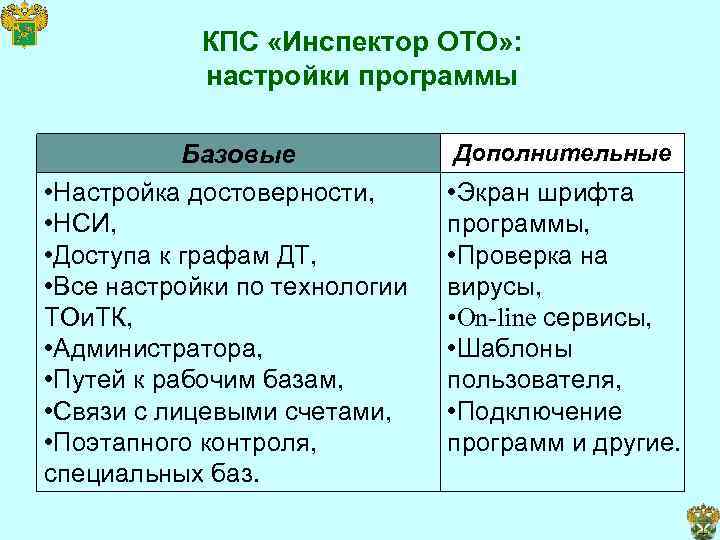 КПС «Инспектор ОТО»: настройки программы

| Базовые | Дополнительные |
|---|---|
| •Настройка достоверности, •НСИ, •Доступа к графам ДТ, •Все настройки по технологии ТОиТК, •Администратора, •Путей к рабочим базам, •Связи с лицевыми счетами, •Поэтапного контроля, специальных баз. | •Экран шрифта программы, •Проверка на вирусы, •On-line сервисы, •Шаблоны пользователя, •Подключение программ и другие. |